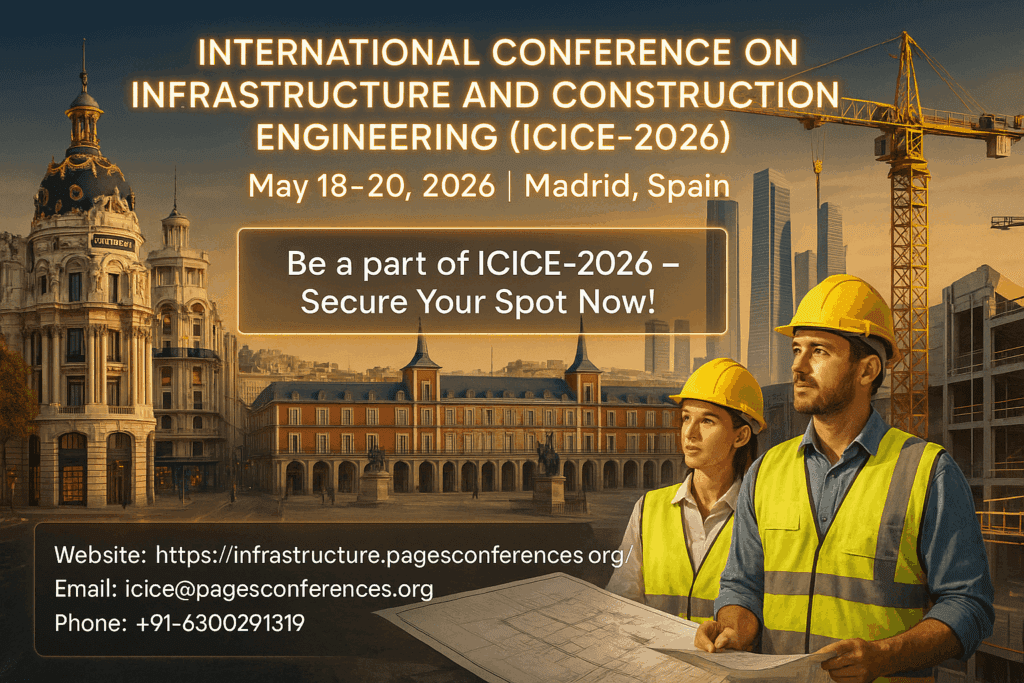 INTERNATIONAL CONFERENCE ON INFRASTRUCTURE AND CONSTRUCTION ENGINEERING (ICICE-2026)

May 18-20, 2026 | Madrid, Spain

Be a part of ICICE-2026 – Secure Your Spot Now!

Website: https://infrastructure.pagesconferences org/
Email: icice@pagesconferences.org
Phone: +91-6300291319